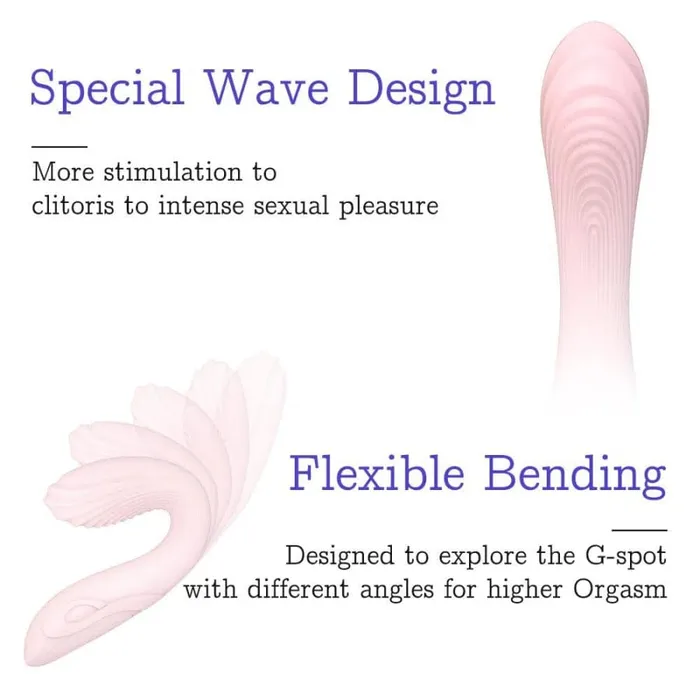 Special Wave Design

More stimulation to clitoris to intense sexual pleasure

Flexible Bending

Designed to explore the G-spot with different angles for higher Orgasm